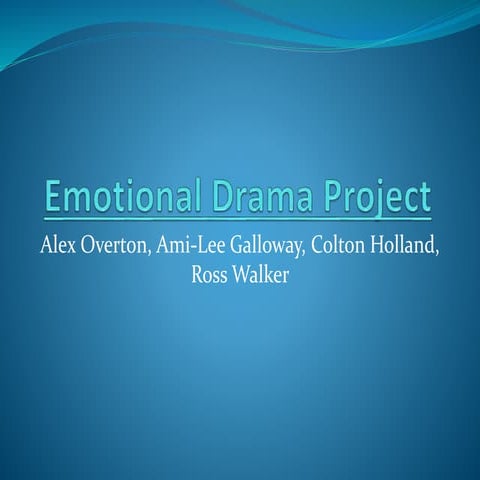 Emotional Drama Project

Alex Overton, Ami-Lee Galloway, Colton Holland, Ross Walker